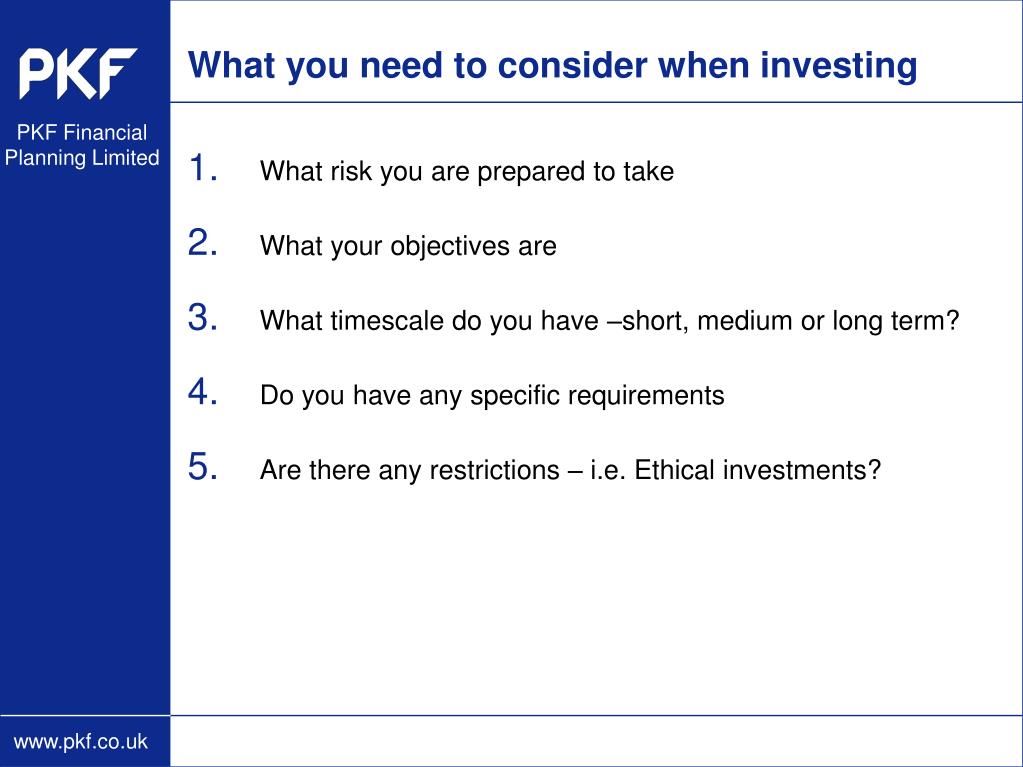 PKF

PKF Financial Planning Limited

What you need to consider when investing

1. What risk you are prepared to take
2. What your objectives are
3. What timescale do you have –short, medium or long term?
4. Do you have any specific requirements
5. Are there any restrictions – i.e. Ethical investments?

www.pkf.co.uk